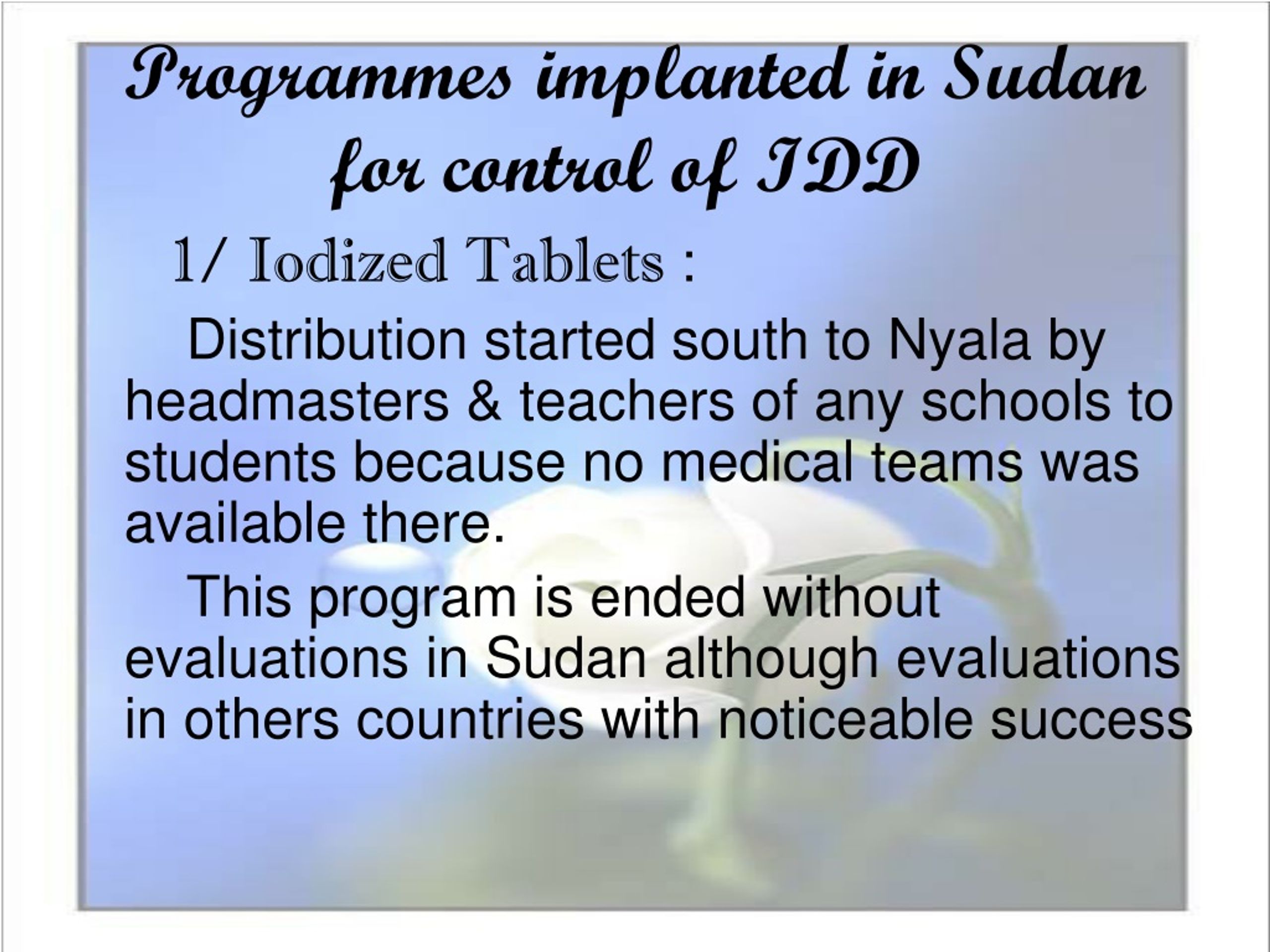 Programmes implanted in Sudan for control of IDD

1/ Iodized Tablets :

Distribution started south to Nyala by headmasters & teachers of any schools to students because no medical teams was available there.

This program is ended without evaluations in Sudan although evaluations in others countries with noticeable success